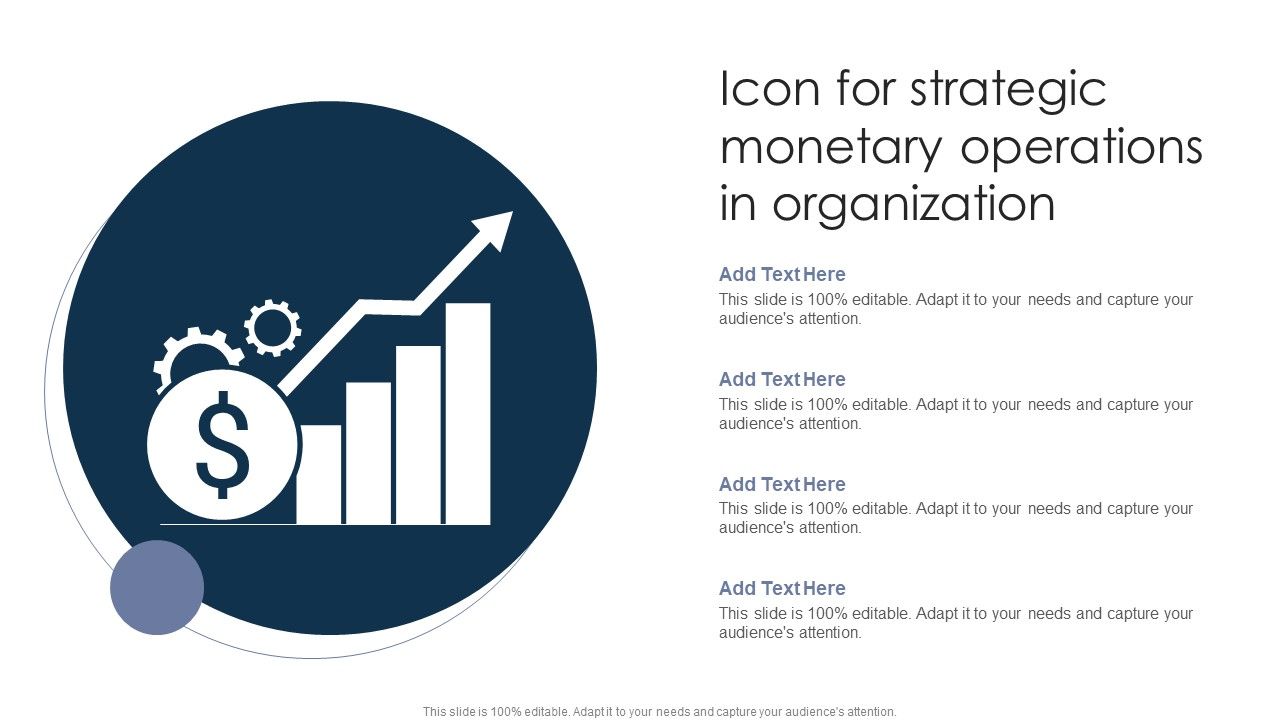 Icon for strategic monetary operations in organization

$

Add Text Here
This slide is 100% editable. Adapt it to your needs and capture your audience's attention.

Add Text Here
This slide is 100% editable. Adapt it to your needs and capture your audience's attention.

Add Text Here
This slide is 100% editable. Adapt it to your needs and capture your audience's attention.

Add Text Here
This slide is 100% editable. Adapt it to your needs and capture your audience's attention.

This slide is 100% editable. Adapt it to your needs and capture your audience's attention.